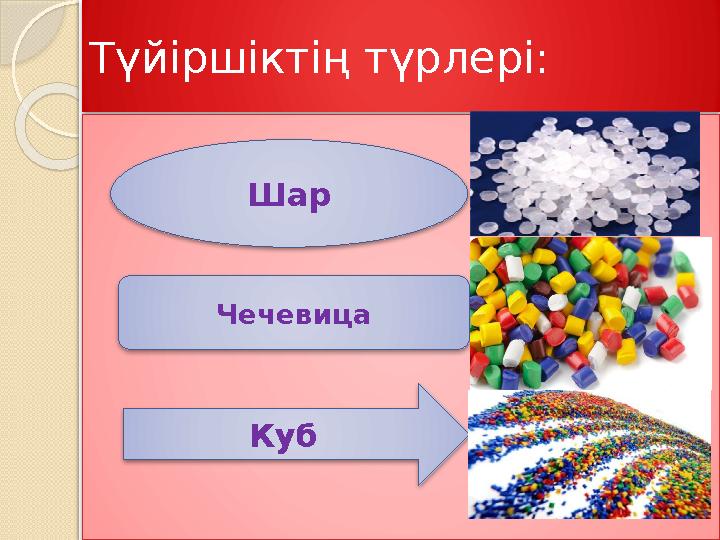 Түйіршіктің түрлері:

Шар

Чечевица

Куб